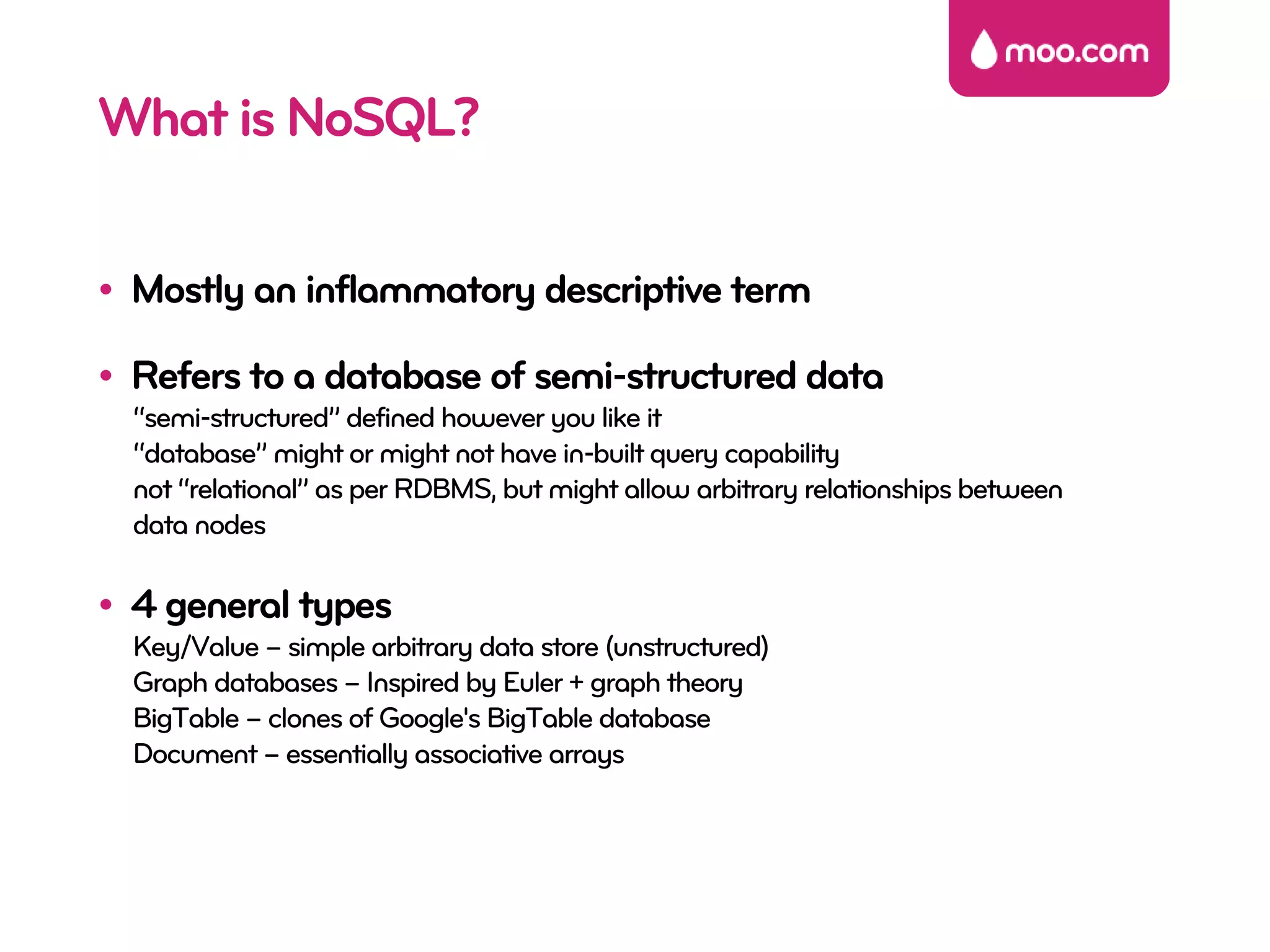 moo.com

What is NoSQL?

• Mostly an inflammatory descriptive term

• Refers to a database of semi-structured data
"semi-structured" defined however you like it
"database" might or might not have in-built query capability
not "relational" as per RDBMS, but might allow arbitrary relationships between data nodes

• 4 general types
Key/Value – simple arbitrary data store (unstructured)
Graph databases – Inspired by Euler + graph theory
BigTable – clones of Google's BigTable database
Document – essentially associative arrays